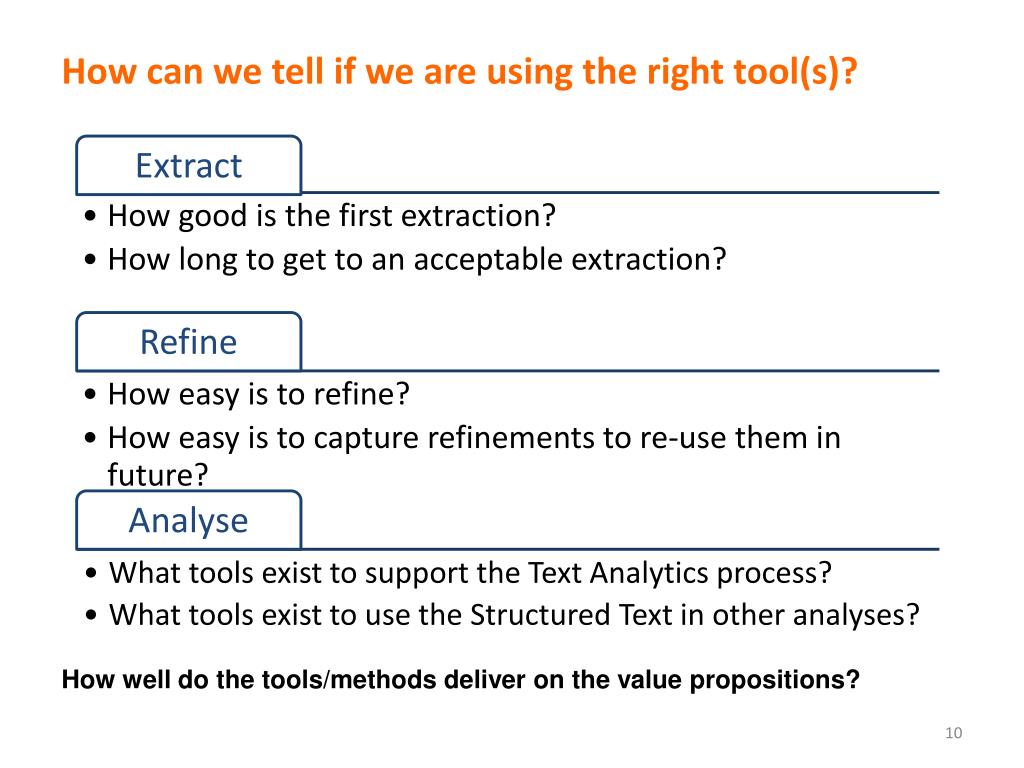 How can we tell if we are using the right tool(s)?

Extract

• How good is the first extraction?
• How long to get to an acceptable extraction?

Refine

• How easy is to refine?
• How easy is to capture refinements to re-use them in future?

Analyse

• What tools exist to support the Text Analytics process?
• What tools exist to use the Structured Text in other analyses?

How well do the tools/methods deliver on the value propositions?

10